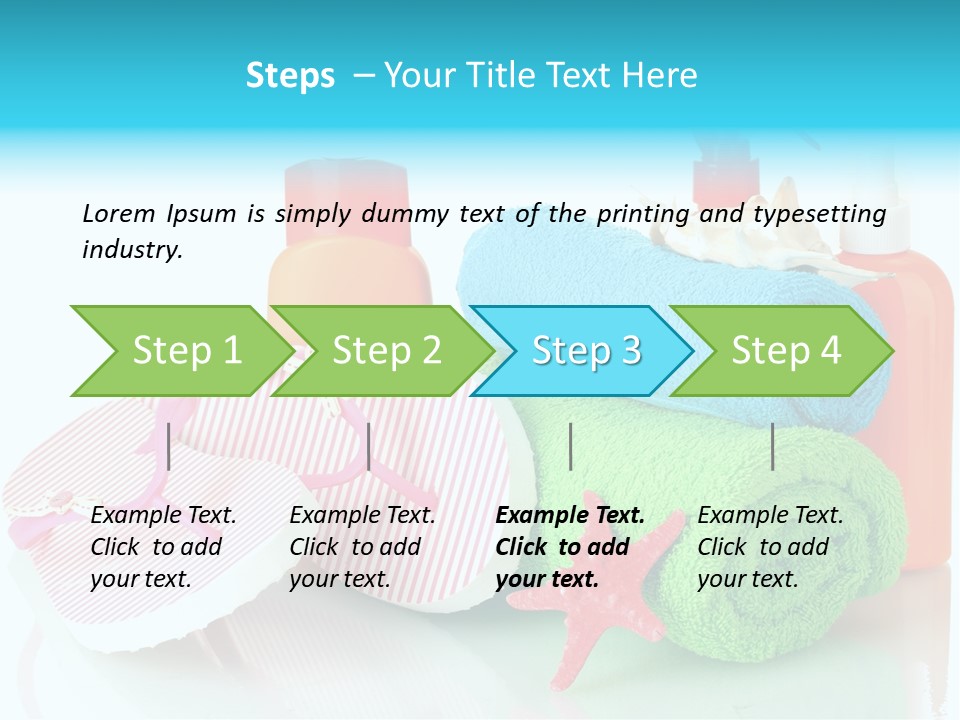 Steps – Your Title Text Here

Lorem Ipsum is simply dummy text of the printing and typesetting industry.

Step 1

Step 2

Step 3

Step 4

Example Text. Click to add your text.

Example Text. Click to add your text.

Example Text. Click to add your text.

Example Text. Click to add your text.